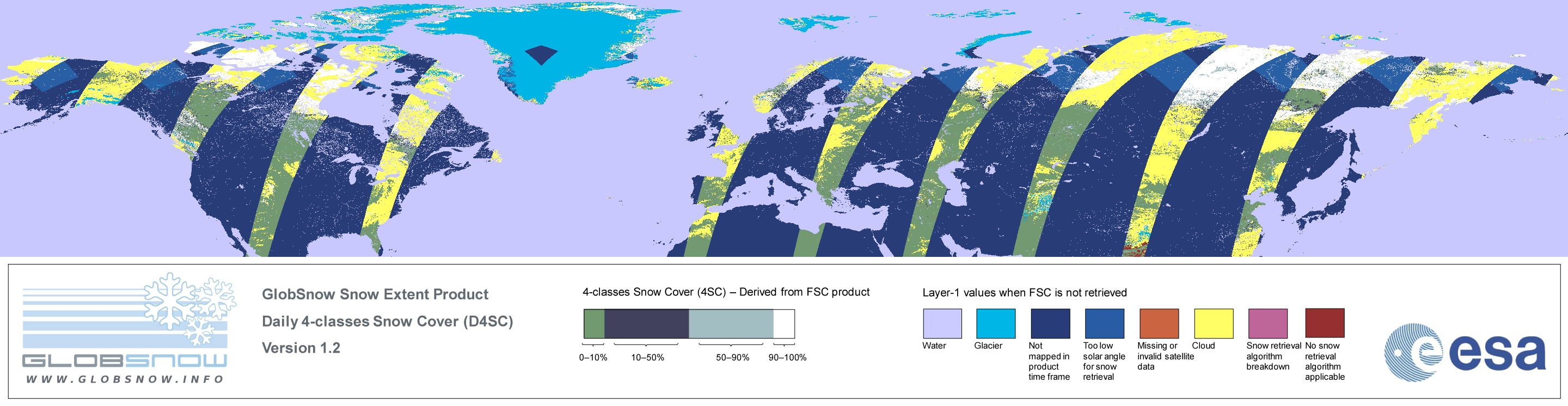 GLOBSNOW
WWW.GLOBSNOW.INFO

GlobSnow Snow Extent Product

Daily 4-classes Snow Cover (D4SC)

Version 1.2

4-classes Snow Cover (4SC) – Derived from FSC product

0–10%
10–50%
50–90%
90–100%

Layer-1 values when FSC is not retrieved

Water
Glacier
Not mapped in product time frame
Too low solar angle for snow retrieval
Missing or invalid satellite data
Cloud
Snow retrieval algorithm breakdown
No snow retrieval algorithm applicable

esa